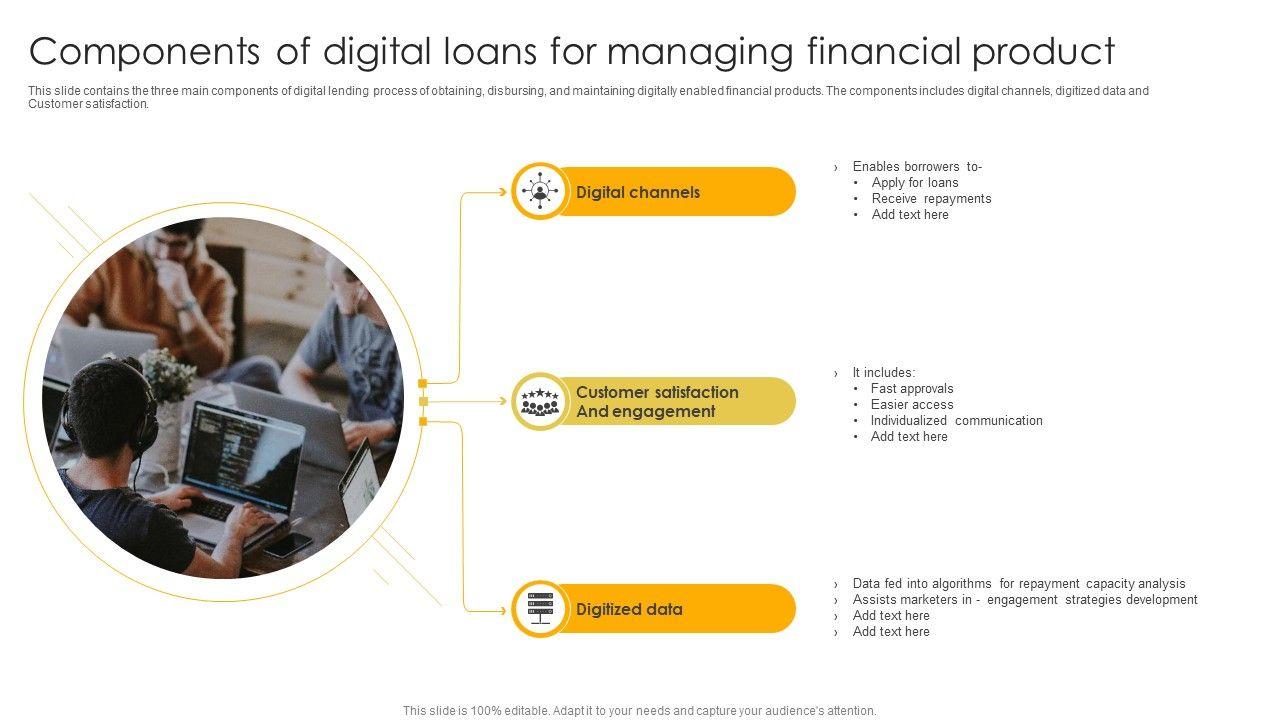 Components of digital loans for managing financial product

This slide contains the three main components of digital lending process of obtaining, disbursing, and maintaining digitally enabled financial products. The components includes digital channels, digitized data and Customer satisfaction.

Digital channels

› Enables borrowers to-
• Apply for loans
• Receive repayments
• Add text here

Customer satisfaction And engagement

› It includes:
• Fast approvals
• Easier access
• Individualized communication
• Add text here

Digitized data

› Data fed into algorithms for repayment capacity analysis
› Assists marketers in - engagement strategies development
› Add text here
› Add text here

This slide is 100% editable. Adapt it to your needs and capture your audience's attention.